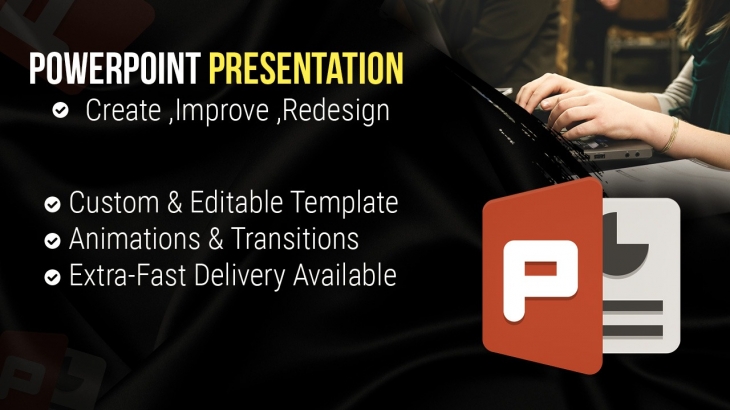 POWERPOINT PRESENTATION
Create ,Improve ,Redesign

Custom & Editable Template
Animations & Transitions
Extra-Fast Delivery Available

P